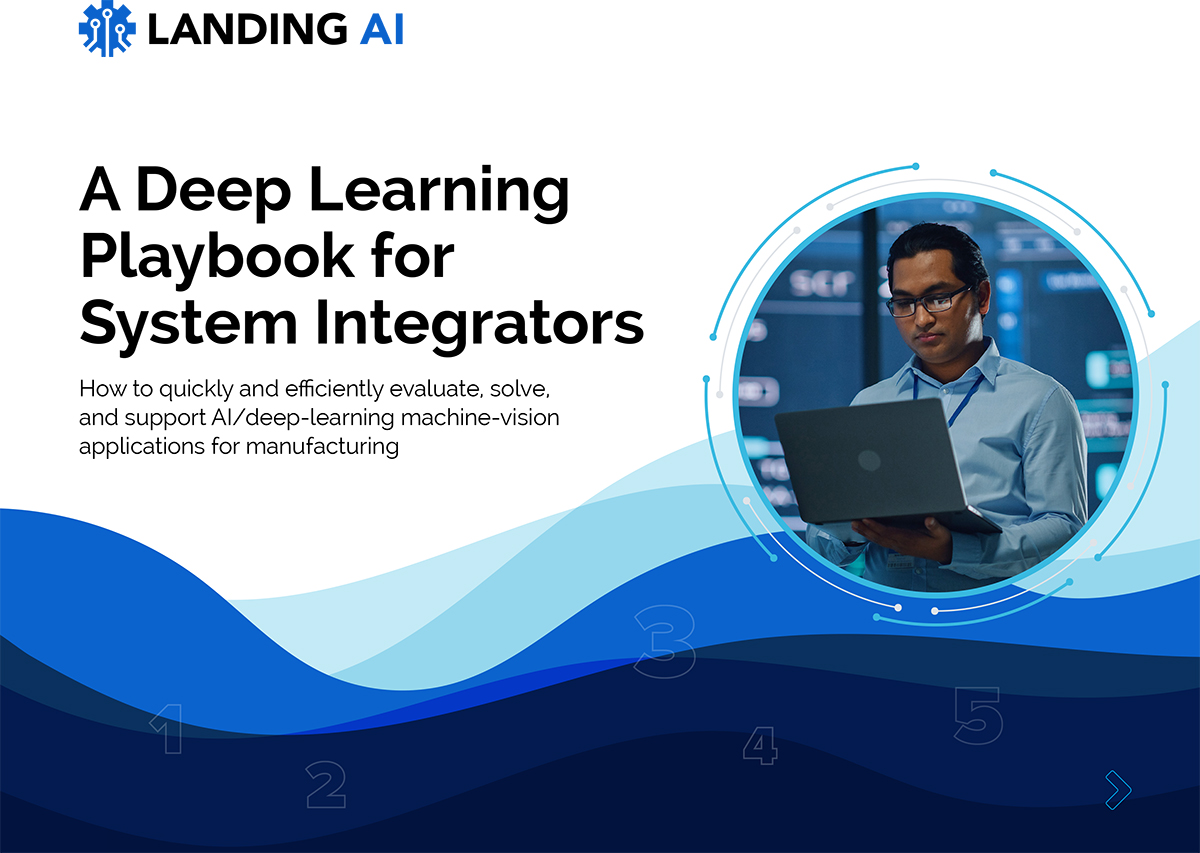 LANDING AI

A Deep Learning Playbook for System Integrators

How to quickly and efficiently evaluate, solve, and support AI/deep-learning machine-vision applications for manufacturing

1
2
3
4
5